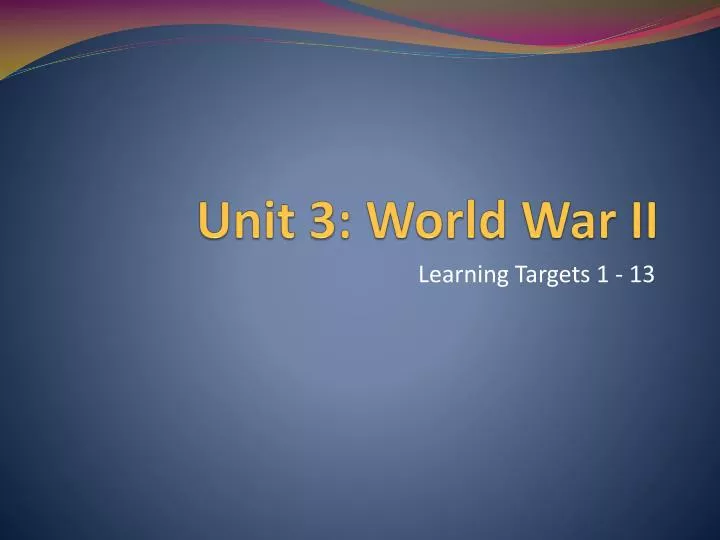 Unit 3: World War II

Learning Targets 1 - 13